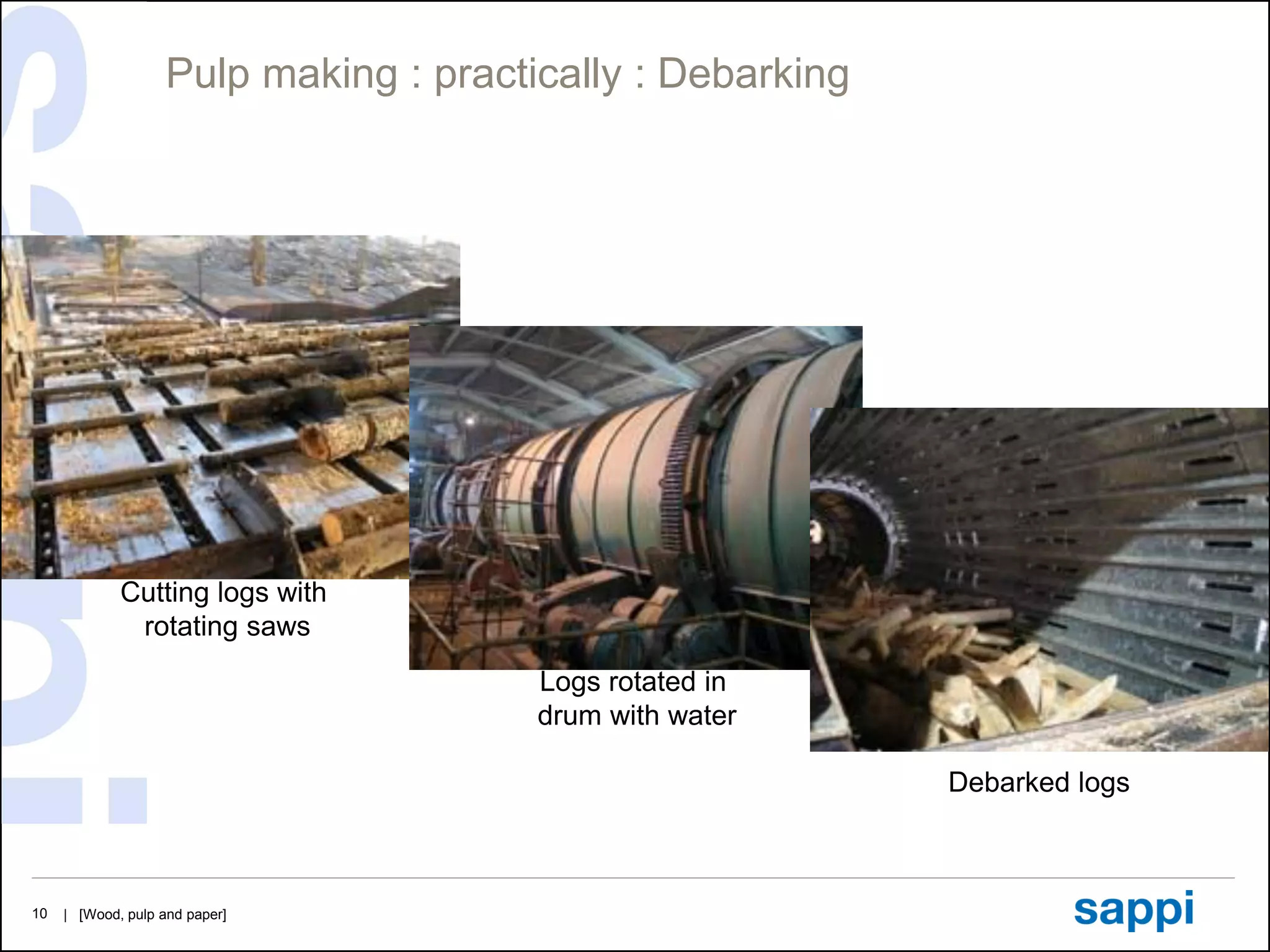 Pulp making : practically : Debarking

Cutting logs with rotating saws

Logs rotated in drum with water

Debarked logs

10 | [Wood, pulp and paper]

sappi